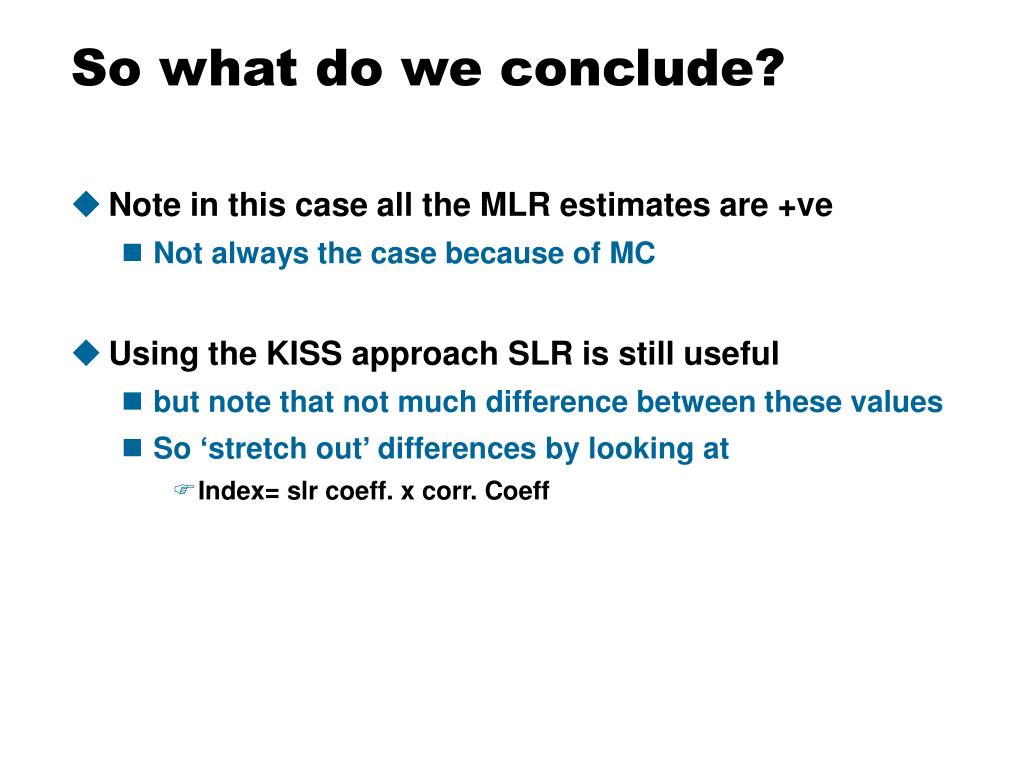 So what do we conclude?

Note in this case all the MLR estimates are +ve

Not always the case because of MC

Using the KISS approach SLR is still useful

but note that not much difference between these values

So ‘stretch out’ differences by looking at

Index= slr coeff. x corr. Coeff